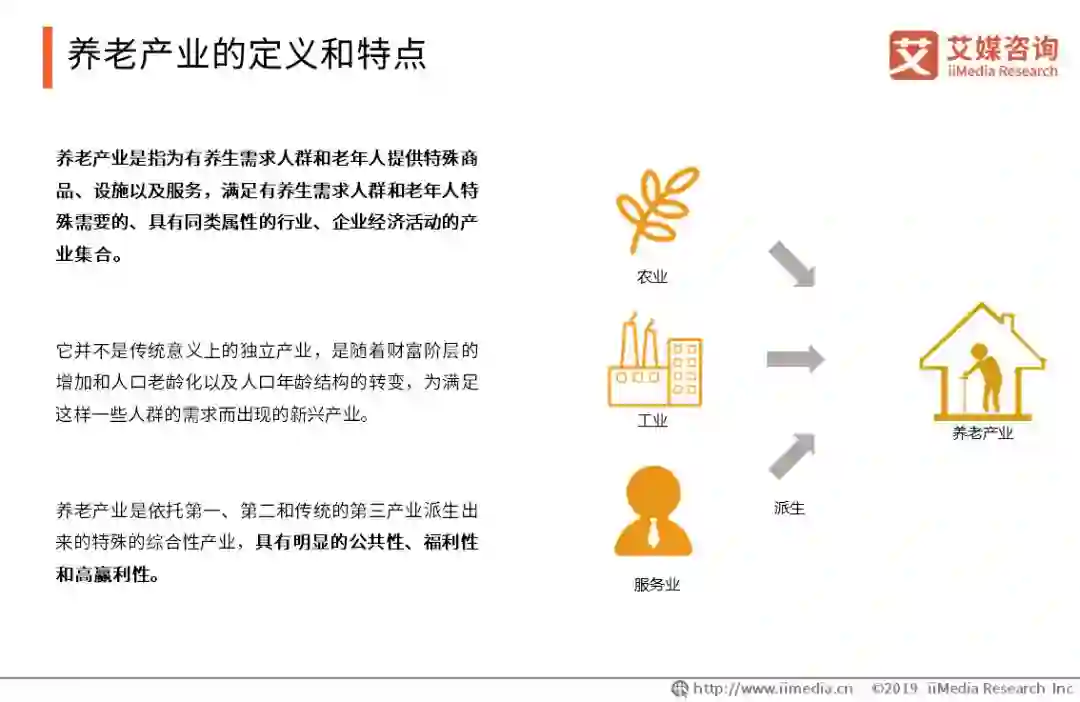 养老产业的定义和特点

艾媒咨询
iiMedia Research

养老产业是指为有养生需求人群和老年人提供特殊商品、设施以及服务，满足有养生需求人群和老年人特殊需要的、具有同类属性的行业、企业经济活动的产业集合。

它并不是传统意义上的独立产业，是随着财富阶层的增加和人口老龄化以及人口年龄结构的转变，为满足这样一些人群的需求而出现的新兴产业。

养老产业是依托第一、第二和传统的第三产业派生出来的特殊的综合性产业，具有明显的公共性、福利性和高赢利性。

农业

工业

服务业

派生

养老产业

http://www.iimedia.cn ©2019 iiMedia Research Inc